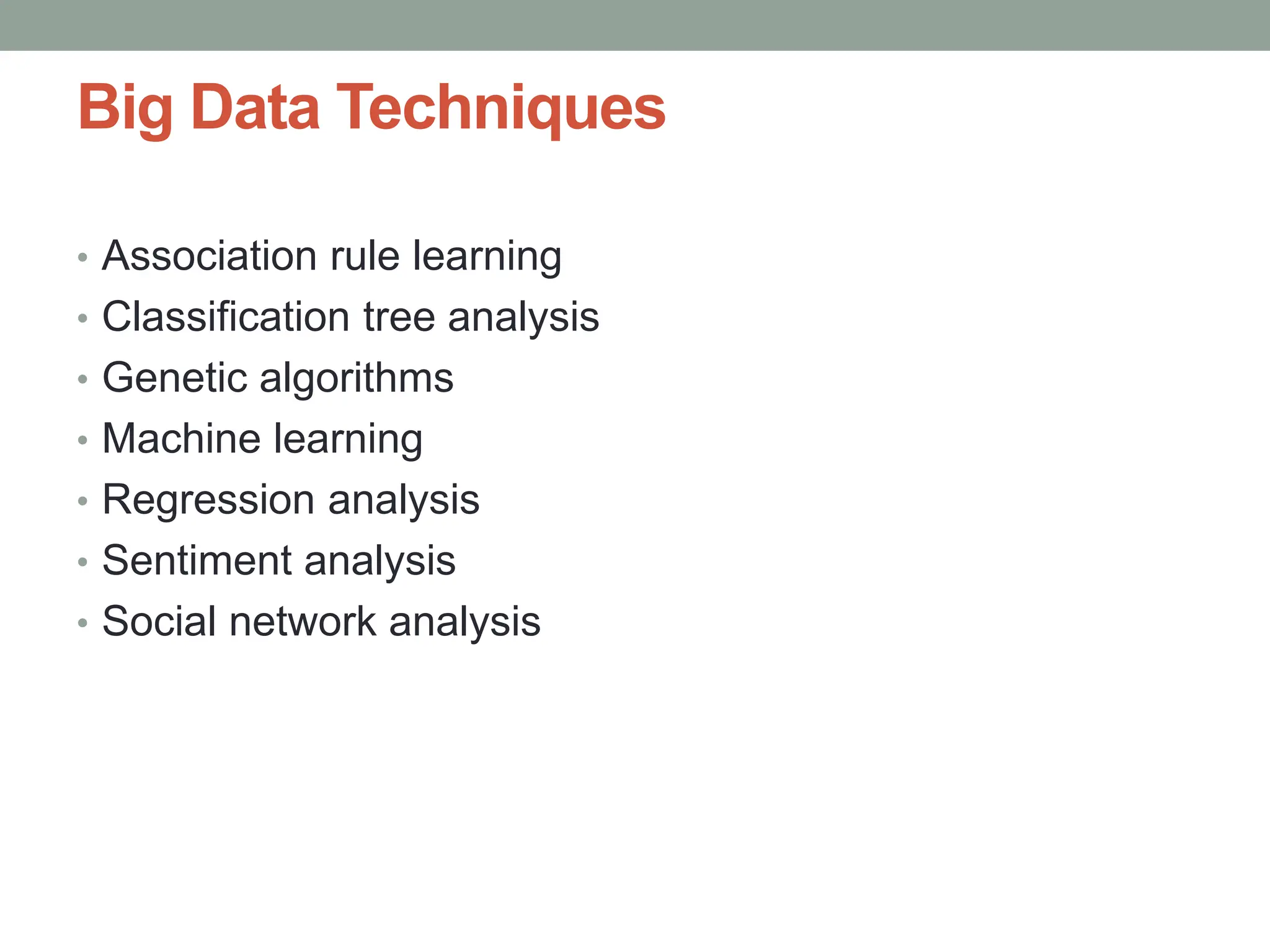 Big Data Techniques

• Association rule learning
• Classification tree analysis
• Genetic algorithms
• Machine learning
• Regression analysis
• Sentiment analysis
• Social network analysis